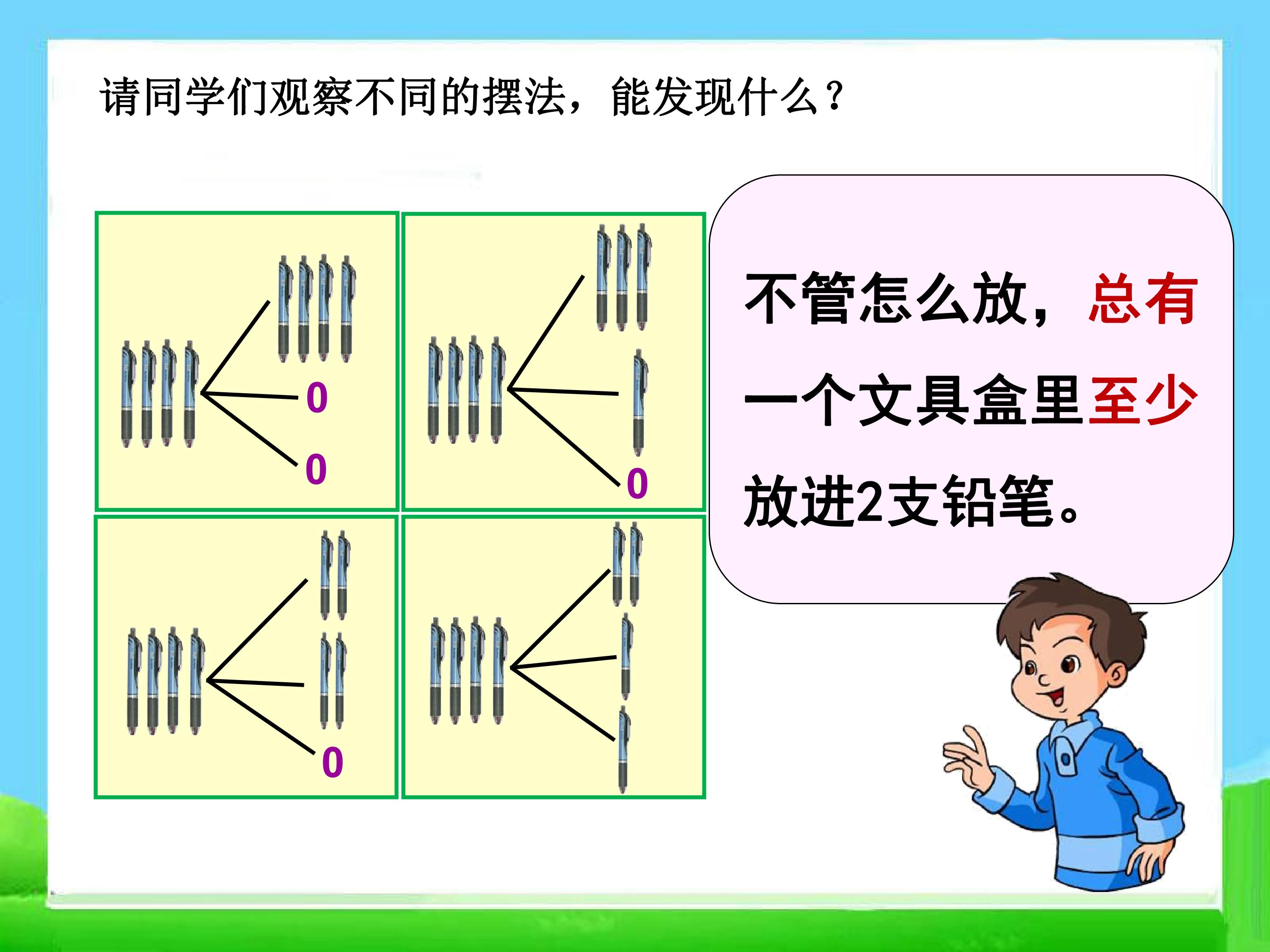 请同学们观察不同的摆法，能发现什么？

0
0

0

0

不管怎么放，总有一个文具盒里至少放进2支铅笔。